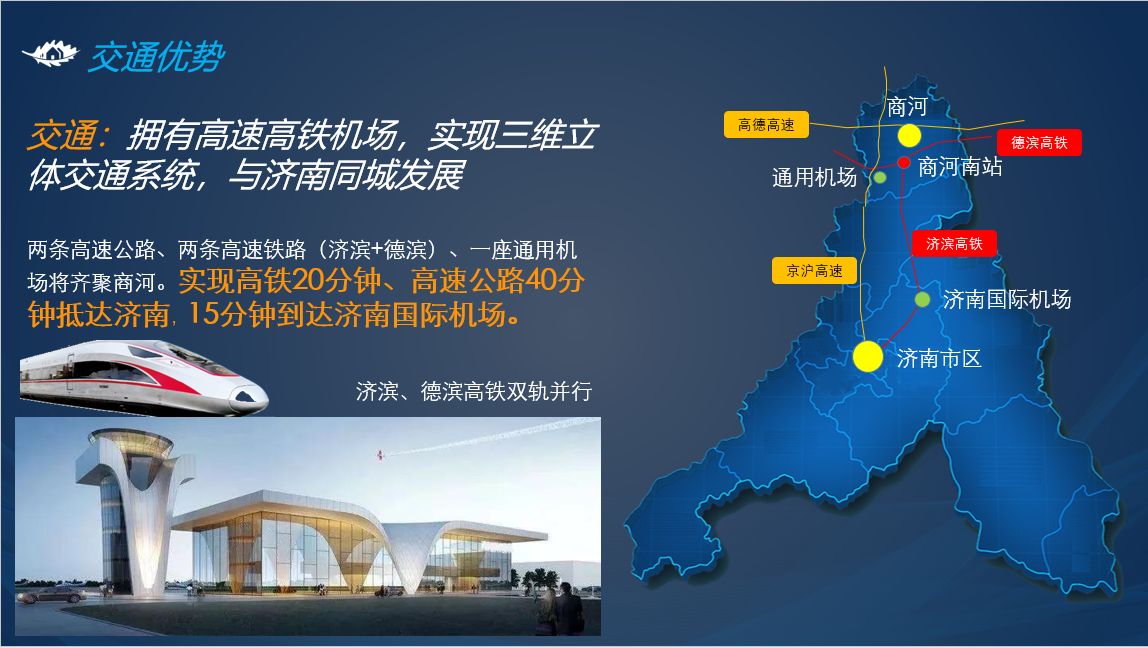 交通优势

交通：拥有高速高铁机场，实现三维立体交通系统，与济南同城发展

两条高速公路、两条高速铁路（济滨+德滨）、一座通用机场将齐聚商河。实现高铁20分钟、高速公路40分钟抵达济南，15分钟到达济南国际机场。

济滨、德滨高铁双轨并行

商河
高德高速
德滨高铁
商河南站
通用机场
济滨高铁
京沪高速
济南国际机场
济南市区